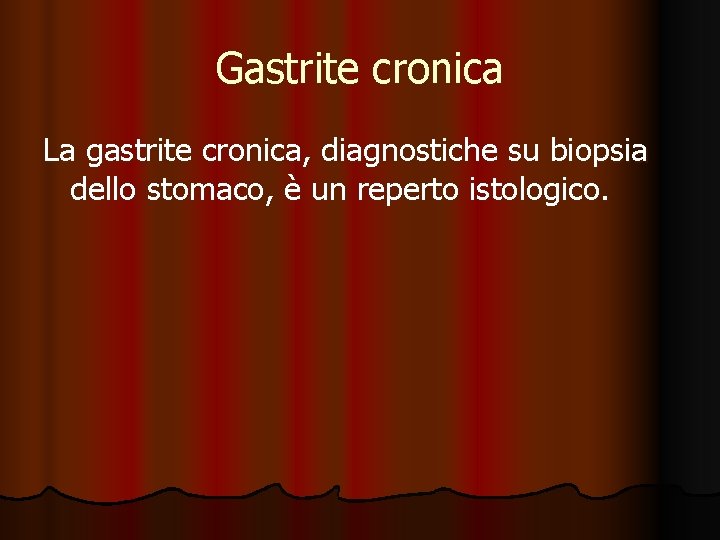 Gastrite cronica

La gastrite cronica, diagnostiche su biopsia dello stomaco, è un reperto istologico.